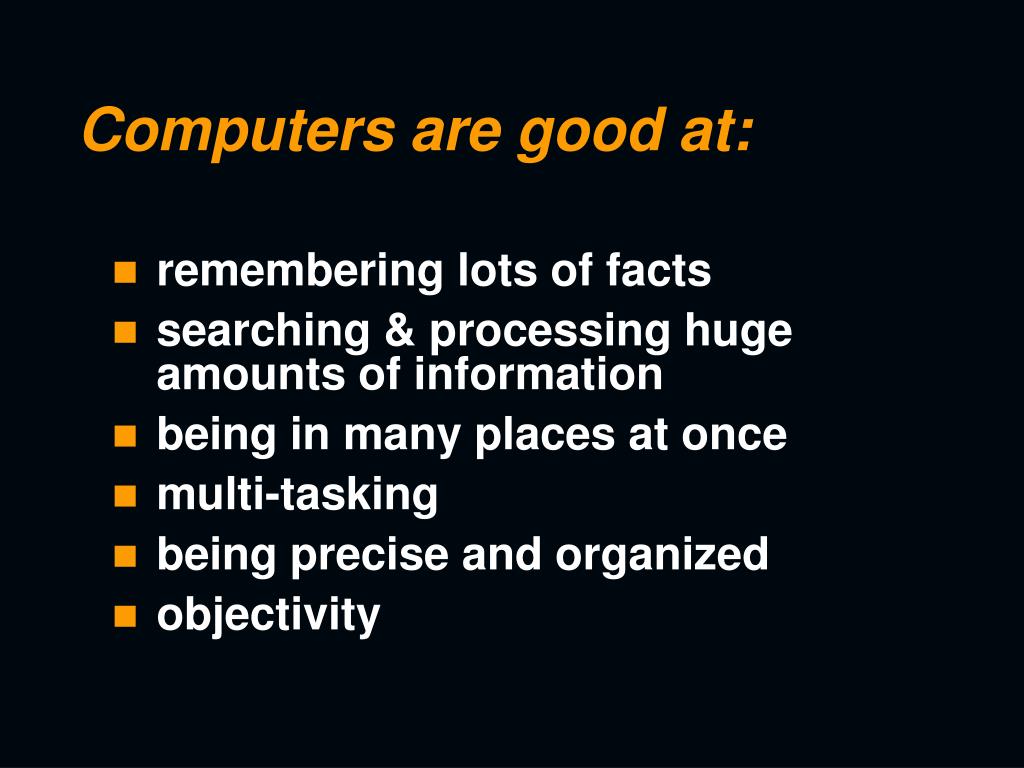 Computers are good at:

- remembering lots of facts
- searching & processing huge amounts of information
- being in many places at once
- multi-tasking
- being precise and organized
- objectivity